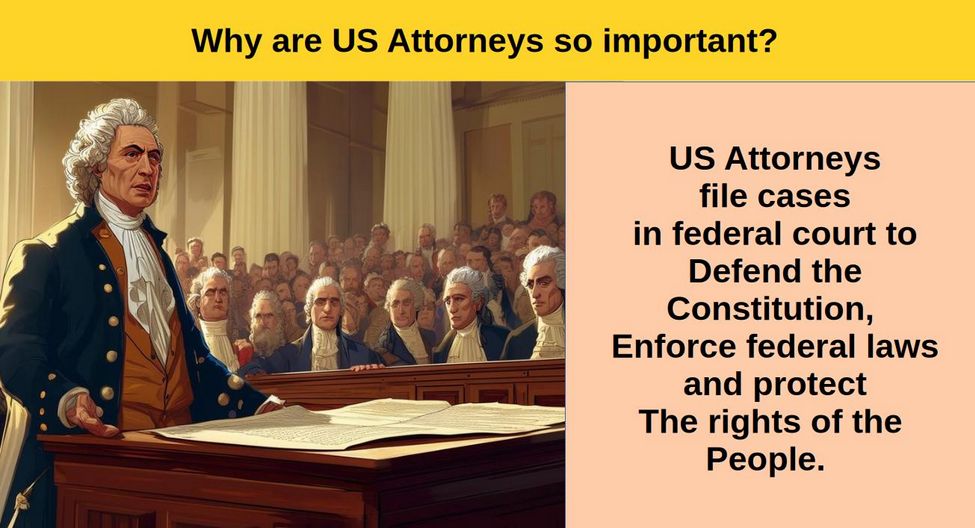 Why are US Attorneys so important?

US Attorneys file cases in federal court to Defend the Constitution, Enforce federal laws and protect The rights of the People.